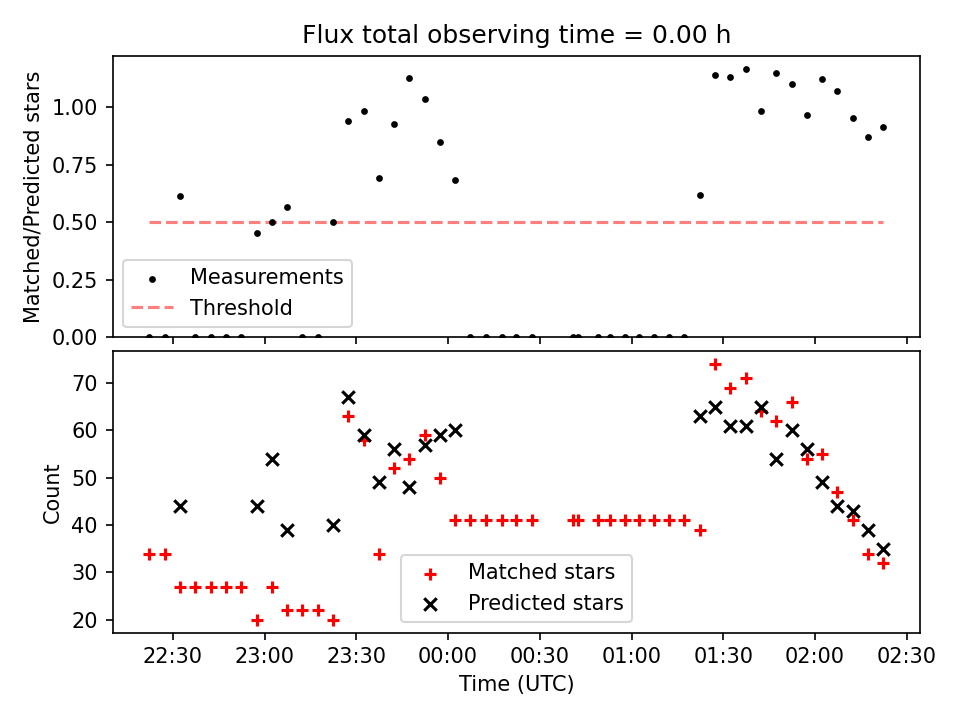 Flux total observing time = 0.00 h

Matched/Predicted stars

1.00
0.75
0.50
0.25
0.00

Measurements
Threshold

Count

70
60
50
40
30
20

Matched stars
Predicted stars

22:30
23:00
23:30
00:00
00:30
01:00
01:30
02:00
02:30

Time (UTC)